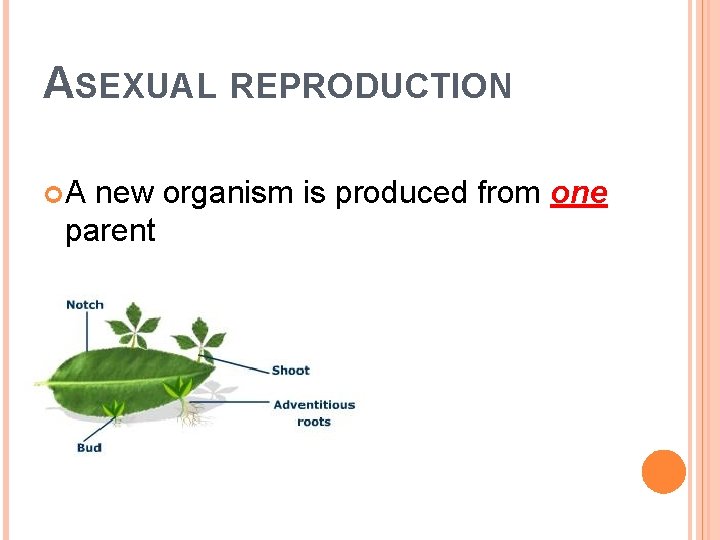 ASEXUAL REPRODUCTION

A new organism is produced from one parent

Notch

Shoot

Adventitious roots

Bud